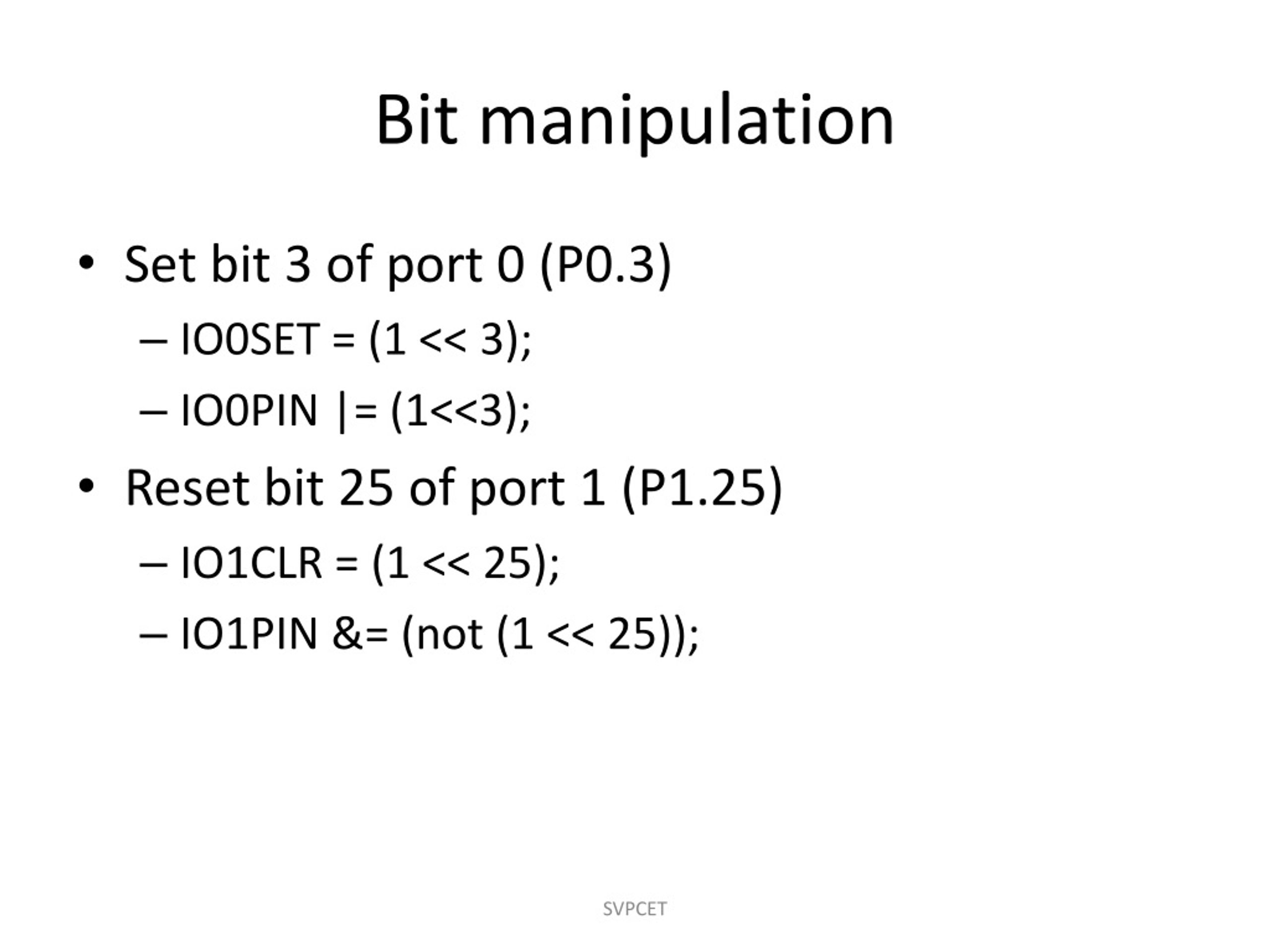 Bit manipulation

• Set bit 3 of port 0 (P0.3)
– IO0SET = (1 << 3);
– IO0PIN |= (1<<3);

• Reset bit 25 of port 1 (P1.25)
– IO1CLR = (1 << 25);
– IO1PIN &= (not (1 << 25));

SVPCET